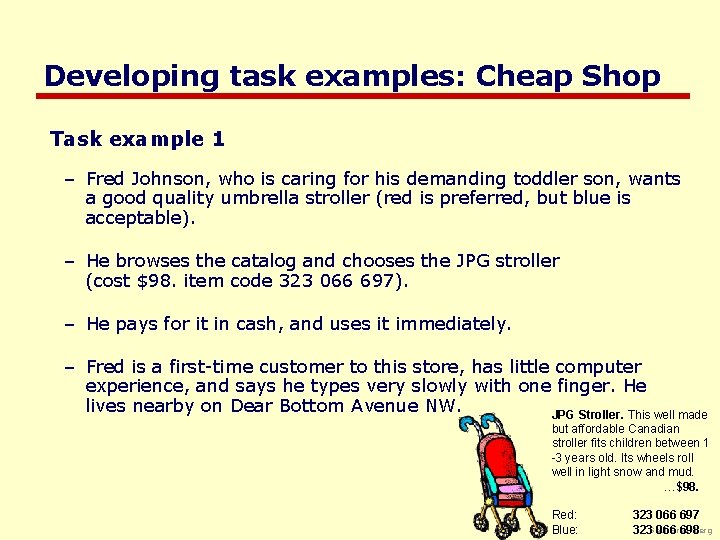 Developing task examples: Cheap Shop

Task example 1

– Fred Johnson, who is caring for his demanding toddler son, wants a good quality umbrella stroller (red is preferred, but blue is acceptable).

– He browses the catalog and chooses the JPG stroller (cost $98. item code 323 066 697).

– He pays for it in cash, and uses it immediately.

– Fred is a first-time customer to this store, has little computer experience, and says he types very slowly with one finger. He lives nearby on Dear Bottom Avenue NW.

JPG Stroller. This well made but affordable Canadian stroller fits children between 1 -3 years old. Its wheels roll well in light snow and mud. ...$98.

Red: 323 066 697
Blue: 323 066 698